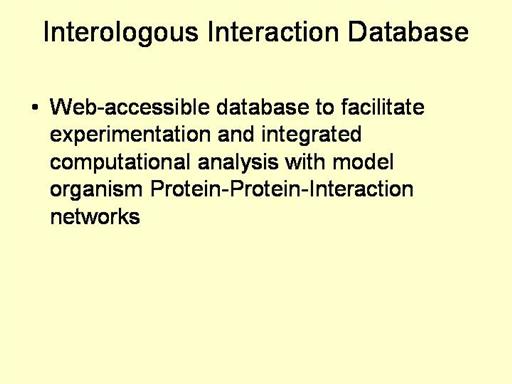 Interologous Interaction Database

• Web-accessible database to facilitate experimentation and integrated computational analysis with model organism Protein-Protein-Interaction networks